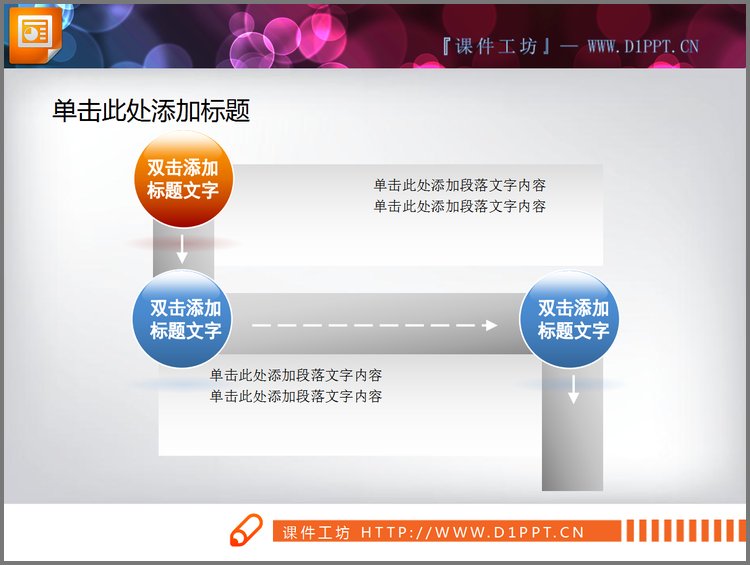 『课件工坊』— WWW.D1PPT.CN

单击此处添加标题

双击添加标题文字

单击此处添加段落文字内容
单击此处添加段落文字内容

双击添加标题文字

双击添加标题文字

单击此处添加段落文字内容
单击此处添加段落文字内容

课件工坊 HTTP://WWW.D1PPT.CN